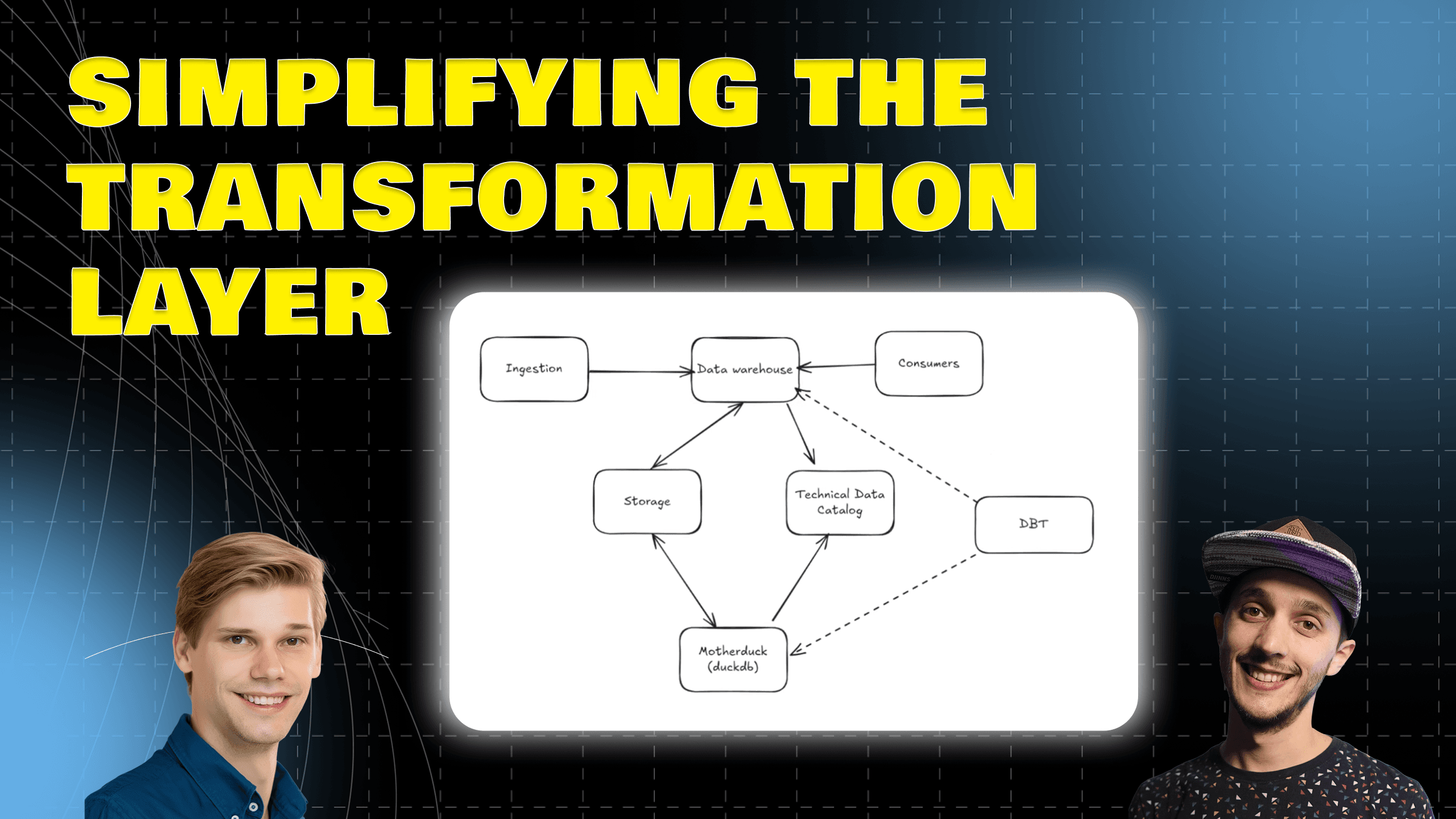 SIMPLIFYING THE TRANSFORMATION LAYER

Ingestion

Data warehouse

Consumers

Storage

Technical Data Catalog

DBT

Motherduck (duckdb)